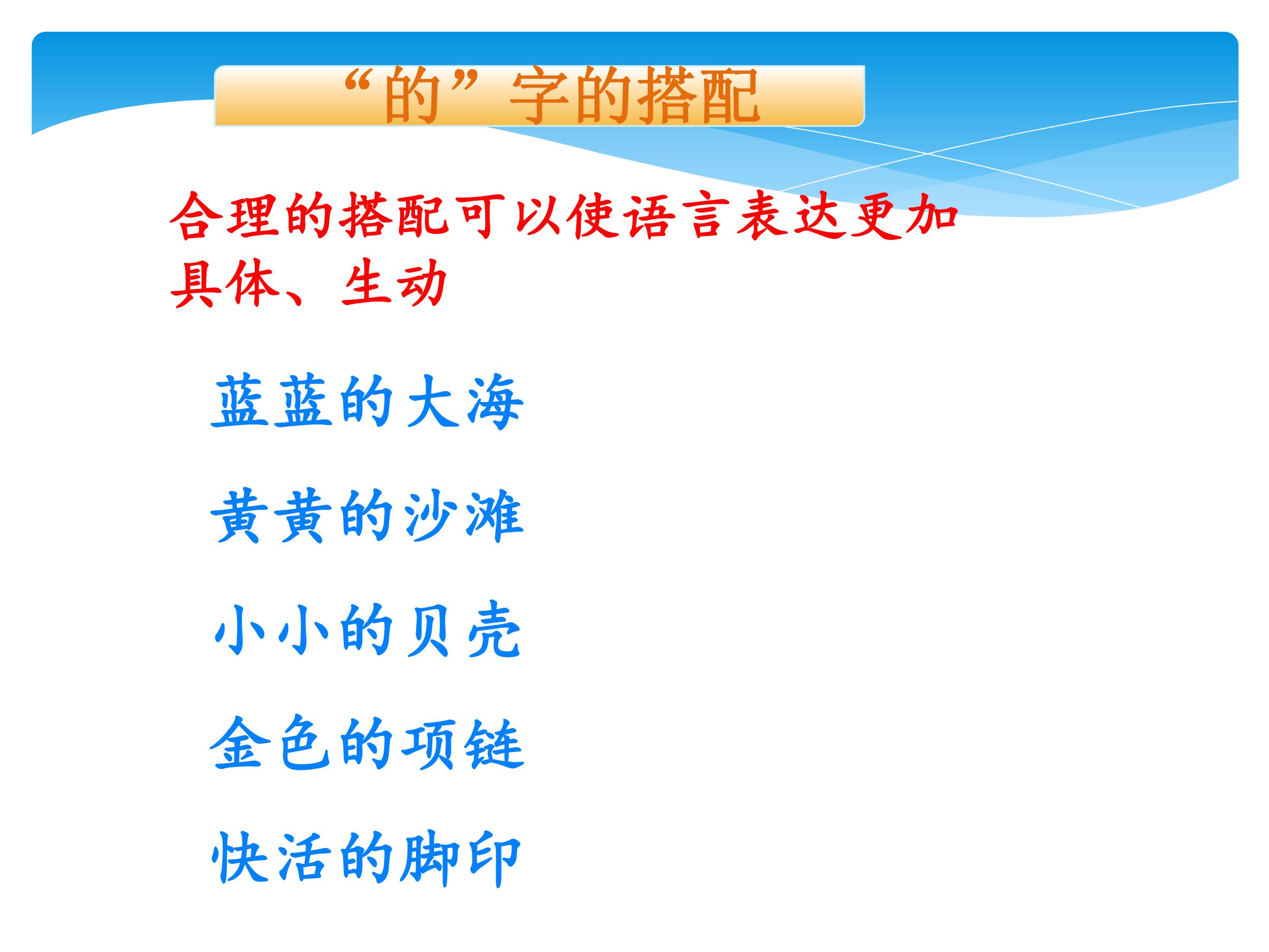 “的”字的搭配

合理的搭配可以使语言表达更加具体、生动

蓝蓝的大海

黄黄的沙滩

小小的贝壳

金色的项链

快活的脚印